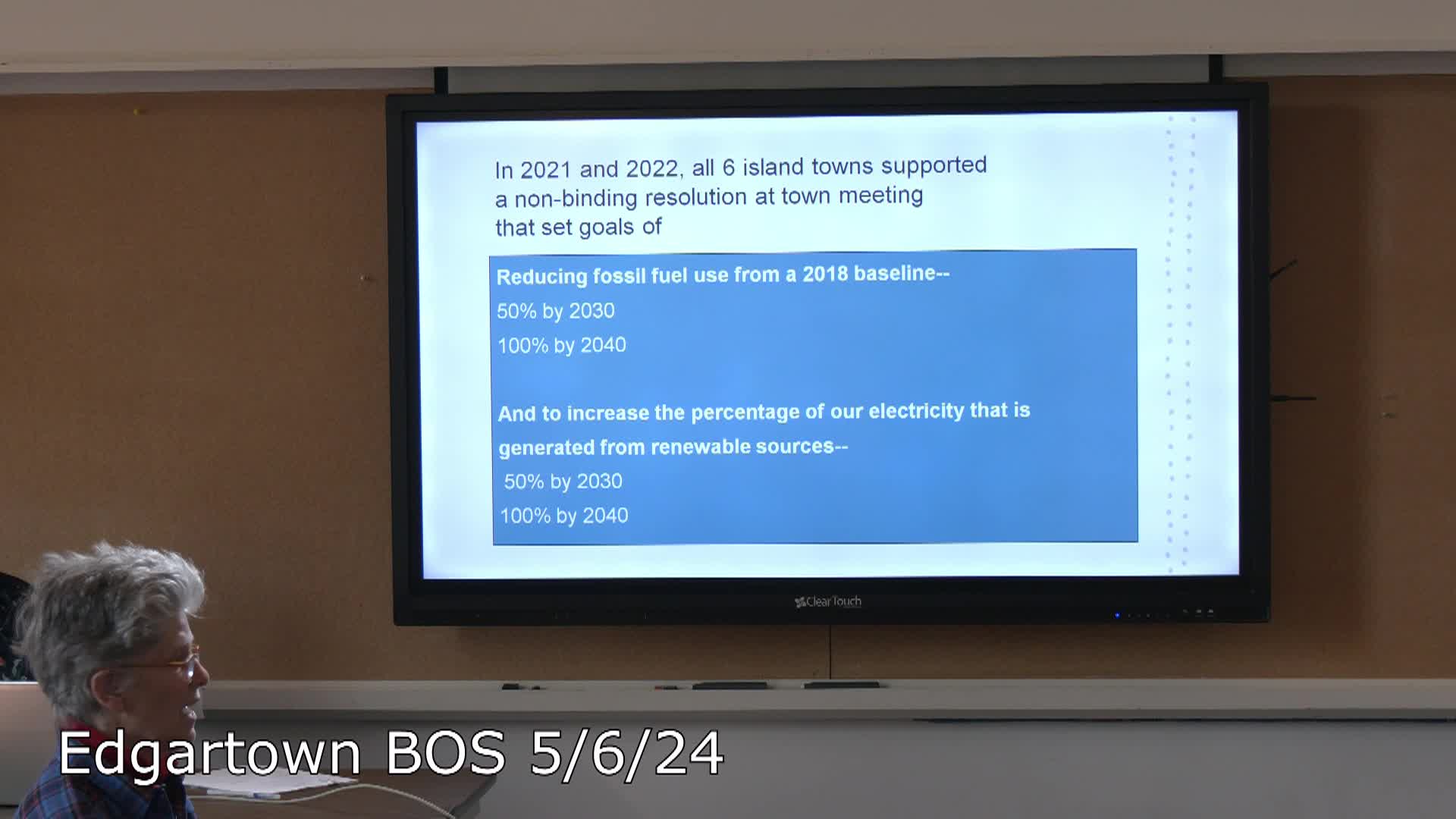 In 2021 and 2022, all 6 island towns supported a non-binding resolution at town meeting that set goals of

Reducing fossil fuel use from a 2018 baseline--

50% by 2030

100% by 2040

And to increase the percentage of our electricity that is generated from renewable sources--

50% by 2030

100% by 2040

ClearTouch

Edgartown BOS 5/6/24